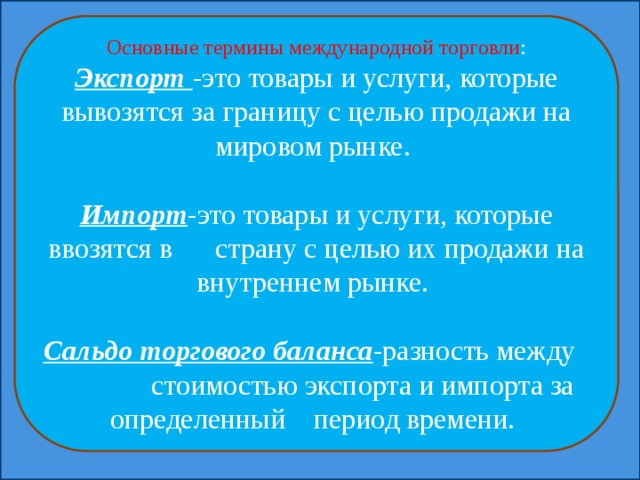 Основные термины международной торговли:

Экспорт -это товары и услуги, которые вывозятся за границу с целью продажи на мировом рынке.

Импорт-это товары и услуги, которые ввозятся в страну с целью их продажи на внутреннем рынке.

Сальдо торгового баланса-разность между стоимостью экспорта и импорта за определенный период времени.